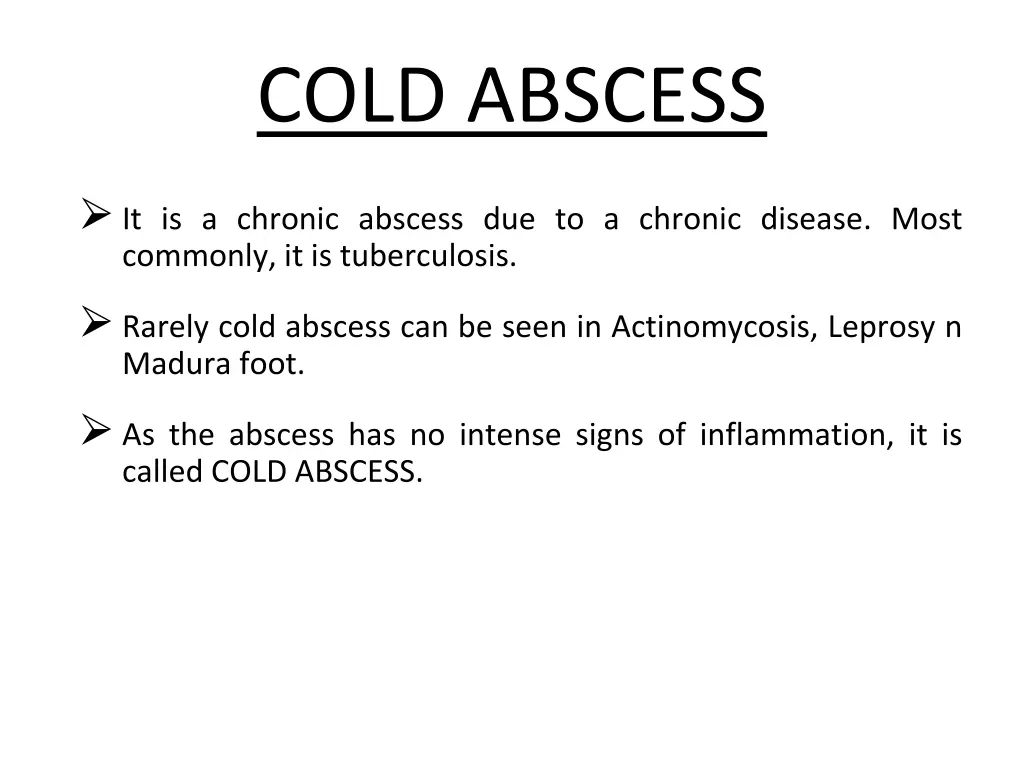 COLD ABSCESS

➢ It is a chronic abscess due to a chronic disease. Most commonly, it is tuberculosis.

➢ Rarely cold abscess can be seen in Actinomycosis, Leprosy n Madura foot.

➢ As the abscess has no intense signs of inflammation, it is called COLD ABSCESS.